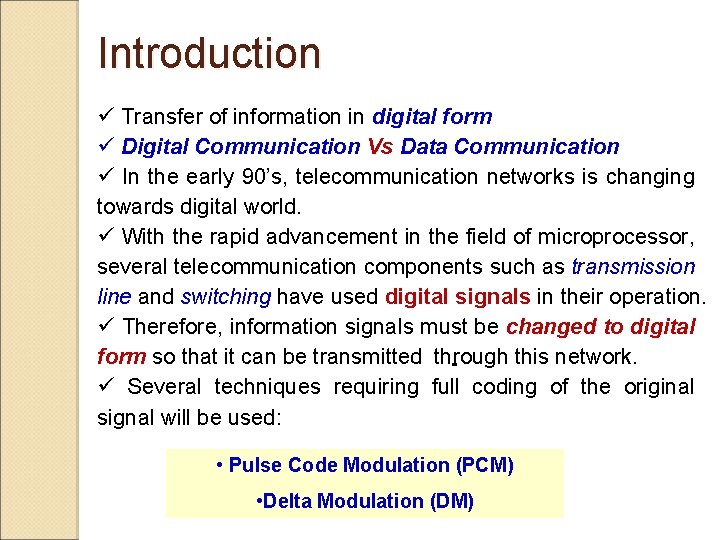 Introduction

✓ Transfer of information in digital form
✓ Digital Communication Vs Data Communication
✓ In the early 90's, telecommunication networks is changing towards digital world.
✓ With the rapid advancement in the field of microprocessor, several telecommunication components such as transmission line and switching have used digital signals in their operation.
✓ Therefore, information signals must be changed to digital form so that it can be transmitted through this network.
✓ Several techniques requiring full coding of the original signal will be used:

• Pulse Code Modulation (PCM)
•Delta Modulation (DM)